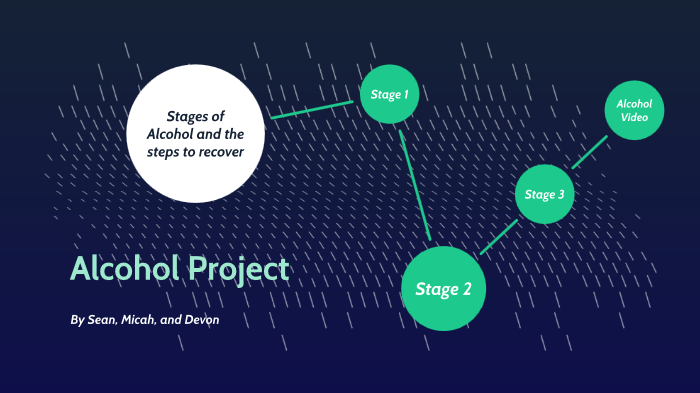 Stages of Alcohol and the steps to recover

Stage 1

Alcohol Video

Stage 3

Stage 2

Alcohol Project

By Sean, Micah, and Devon